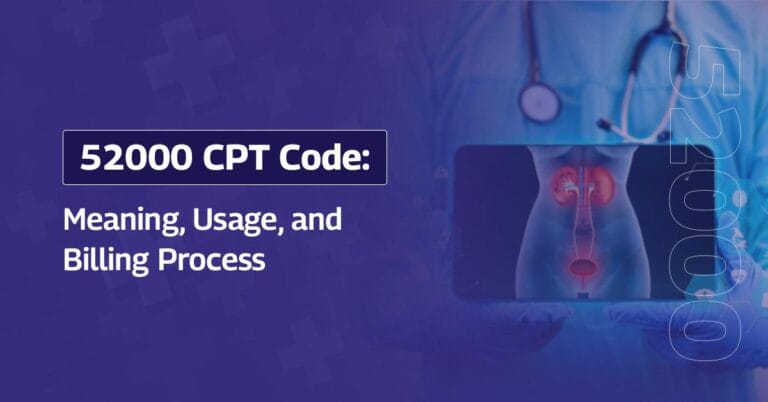 52000 CPT Code:

Meaning, Usage, and Billing Process

52000